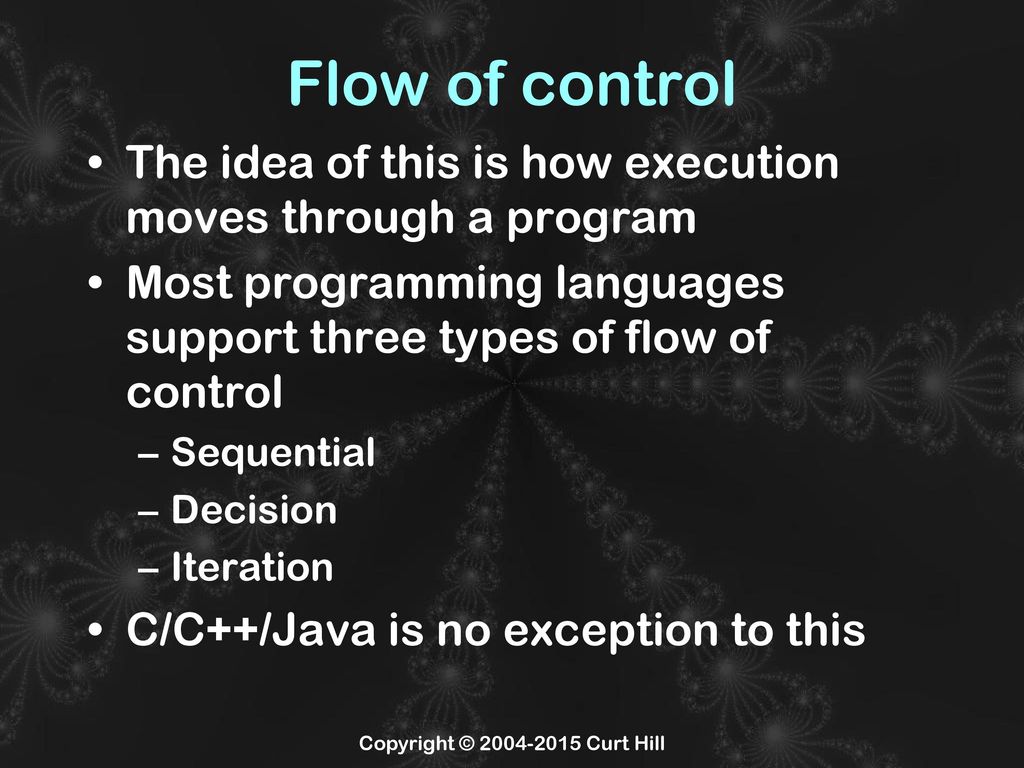 Flow of control

• The idea of this is how execution moves through a program
• Most programming languages support three types of flow of control
– Sequential
– Decision
– Iteration
• C/C++/Java is no exception to this

Copyright © 2004-2015 Curt Hill